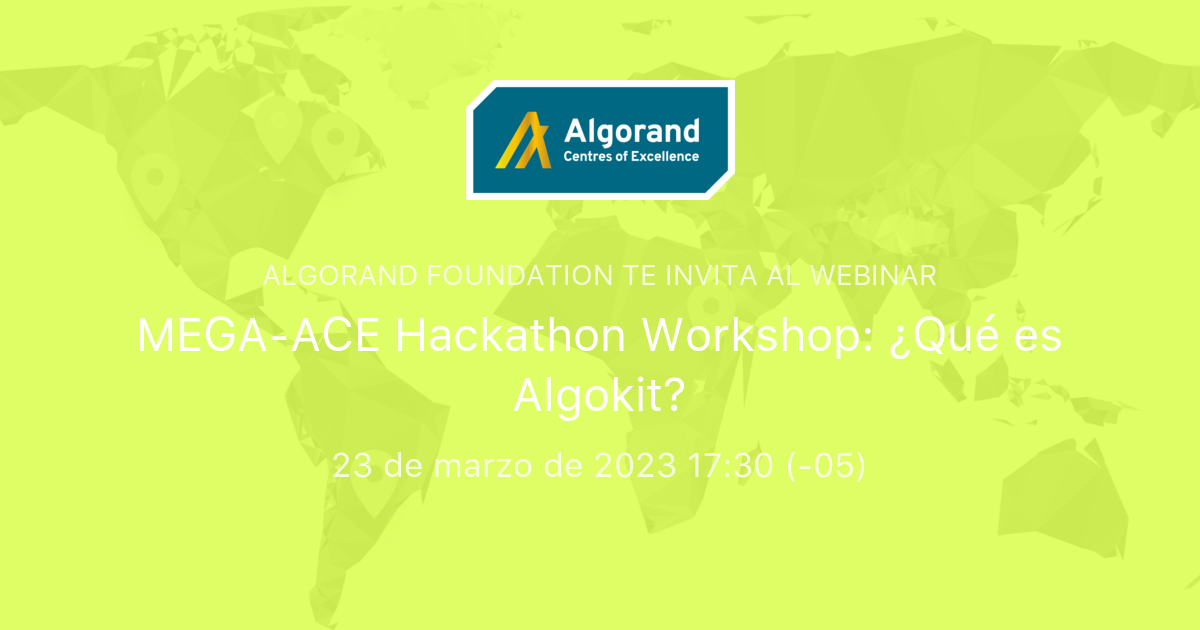 Algorand
Centres of Excellence

ALGORAND FOUNDATION TE INVITA AL WEBINAR

MEGA-ACE Hackathon Workshop: ¿Qué es Algokit?

23 de marzo de 2023 17:30 (-05)